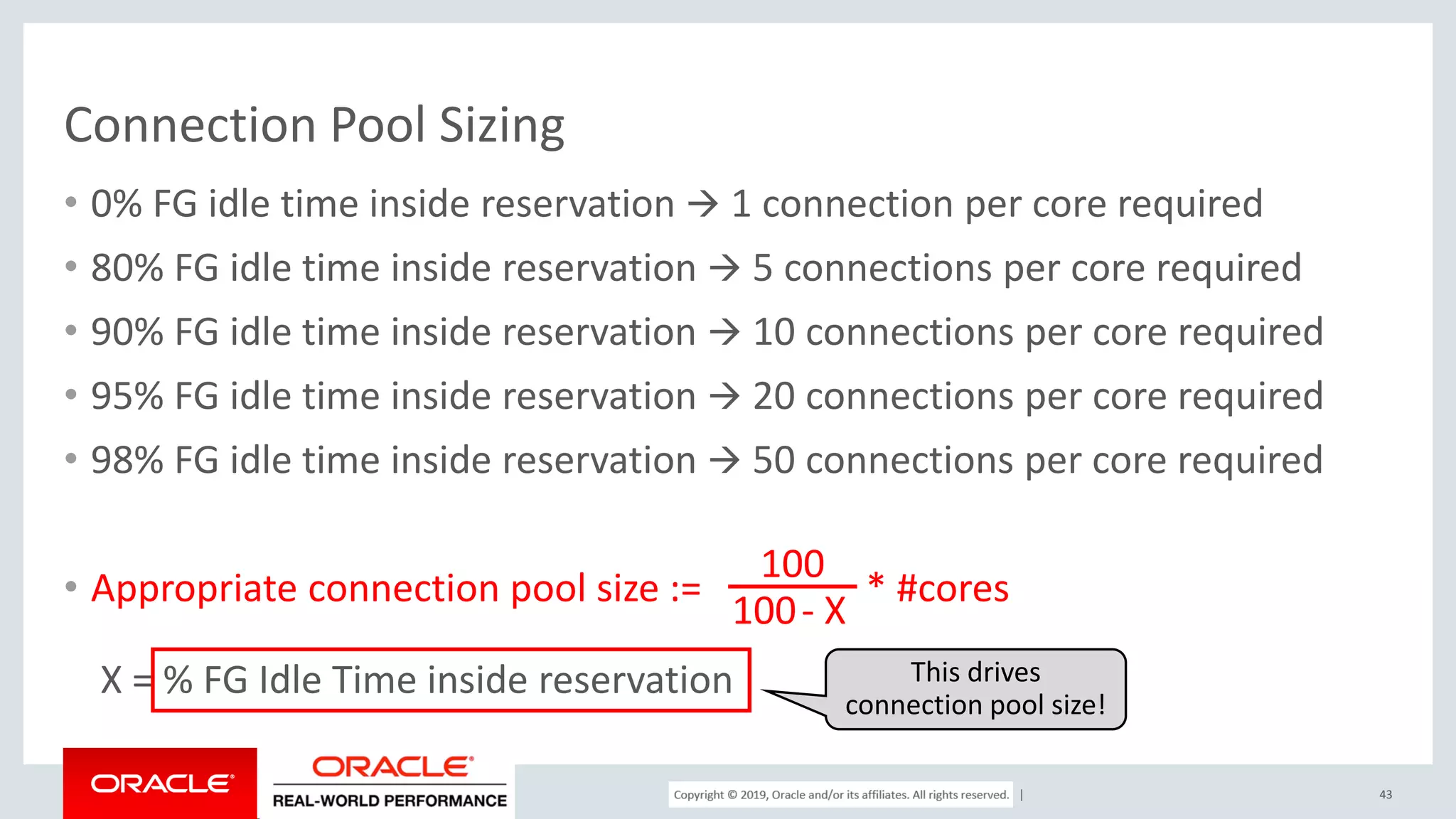 Connection Pool Sizing

• 0% FG idle time inside reservation → 1 connection per core required

• 80% FG idle time inside reservation → 5 connections per core required

• 90% FG idle time inside reservation → 10 connections per core required

• 95% FG idle time inside reservation → 20 connections per core required

• 98% FG idle time inside reservation → 50 connections per core required

• Appropriate connection pool size := $\frac{100}{100 - X}$ * #cores

X = % FG Idle Time inside reservation

This drives connection pool size!

ORACLE

ORACLE
REAL-WORLD PERFORMANCE

Copyright © 2019, Oracle and/or its affiliates. All rights reserved. |

43